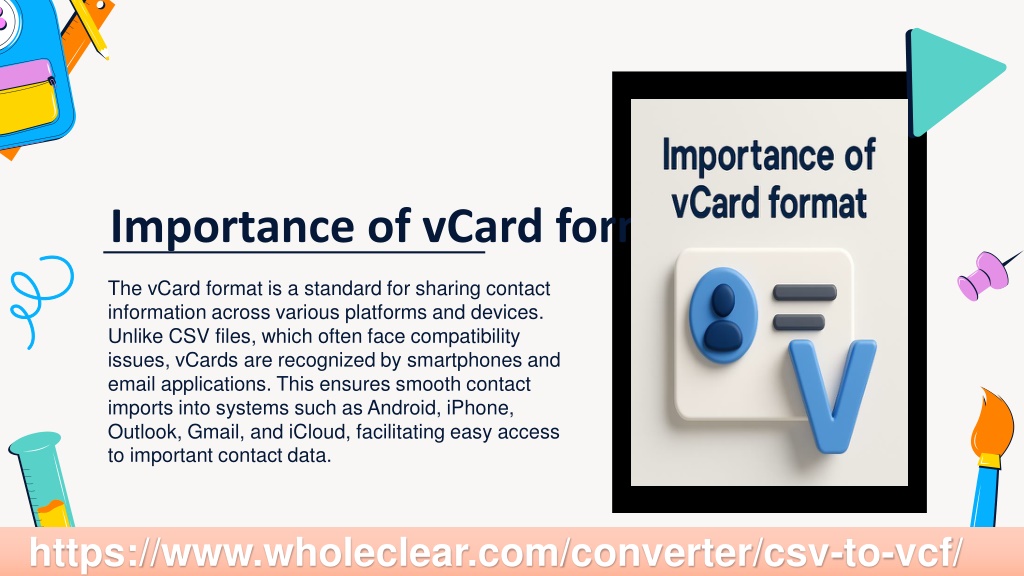 Importance of vCard for

The vCard format is a standard for sharing contact information across various platforms and devices. Unlike CSV files, which often face compatibility issues, vCards are recognized by smartphones and email applications. This ensures smooth contact imports into systems such as Android, iPhone, Outlook, Gmail, and iCloud, facilitating easy access to important contact data.

Importance of vCard format

V

https://www.wholeclear.com/converter/csv-to-vcf/